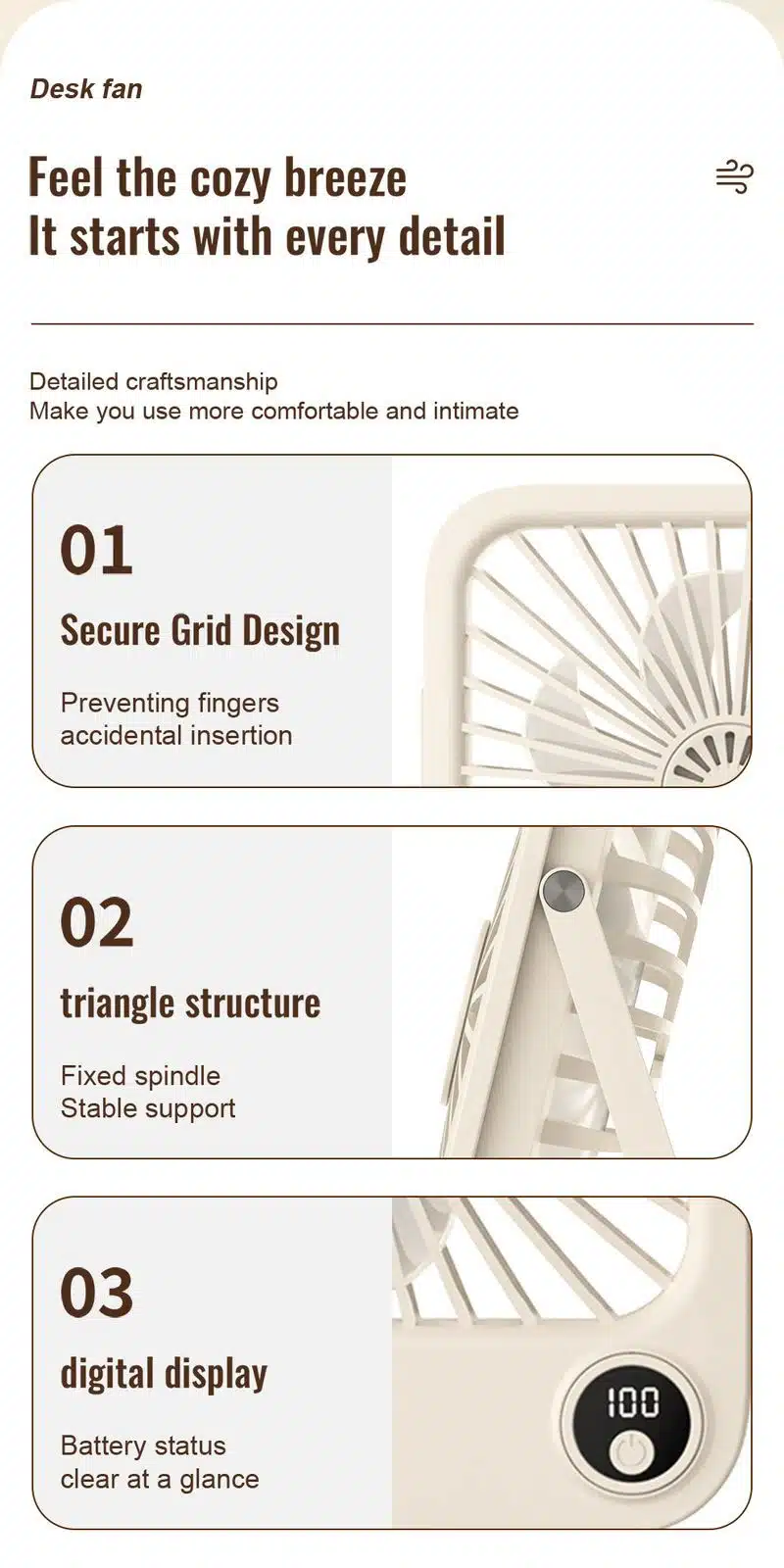 Desk fan

Feel the cozy breeze
It starts with every detail

Detailed craftsmanship
Make you use more comfortable and intimate

01

Secure Grid Design

Preventing fingers accidental insertion

02

triangle structure

Fixed spindle
Stable support

03

digital display

Battery status clear at a glance

100